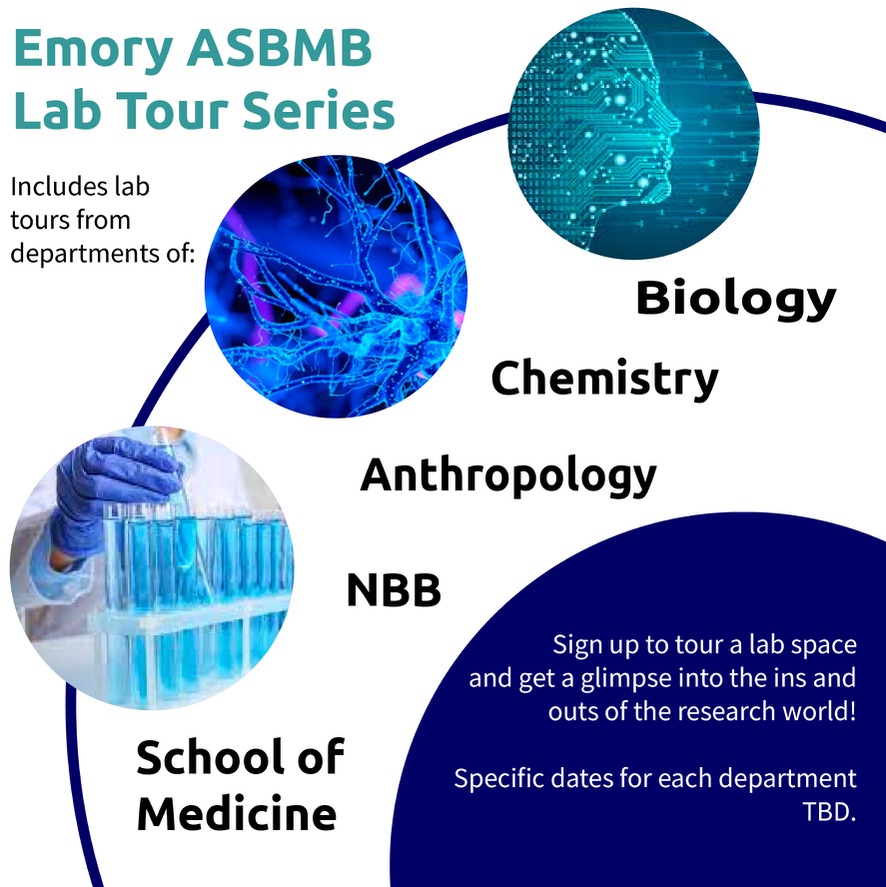 Emory ASBMB Lab Tour Series

Includes lab tours from departments of:

Biology

Chemistry

Anthropology

NBB

School of Medicine

Sign up to tour a lab space and get a glimpse into the ins and outs of the research world!

Specific dates for each department TBD.